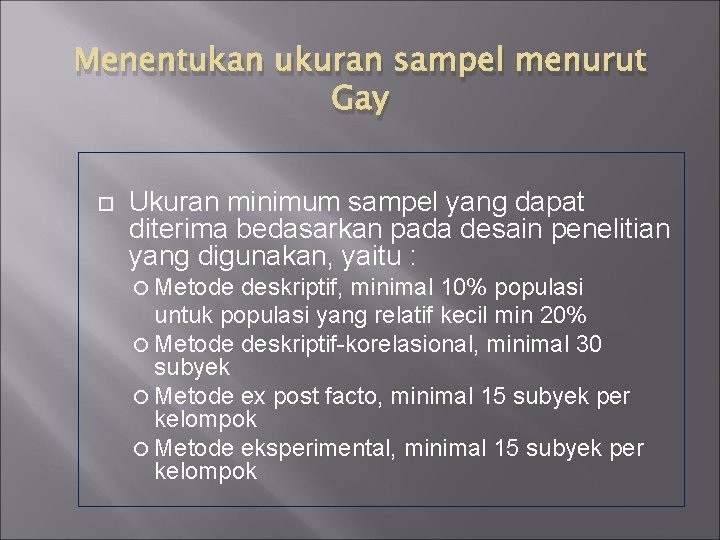 Menentukan ukuran sampel menurut Gay

Ukuran minimum sampel yang dapat diterima bedasarkan pada desain penelitian yang digunakan, yaitu :

Metode deskriptif, minimal 10% populasi untuk populasi yang relatif kecil min 20%

Metode deskriptif-korelasional, minimal 30 subyek

Metode ex post facto, minimal 15 subyek per kelompok

Metode eksperimental, minimal 15 subyek per kelompok